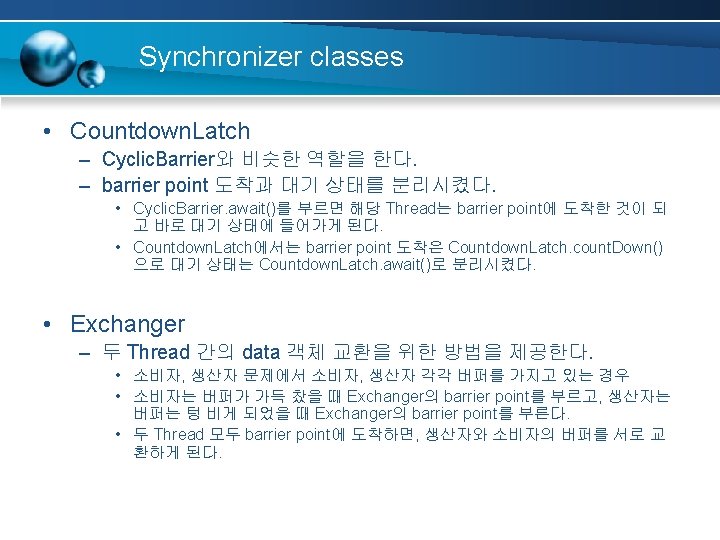 Synchronizer classes

• CountdownLatch
– CyclicBarrier와 비슷한 역할을 한다.
– barrier point 도착과 대기 상태를 분리시켰다.
• CyclicBarrier.await()를 부르면 해당 Thread는 barrier point에 도착한 것이 되고 바로 대기 상태에 들어가게 된다.
• CountdownLatch에서는 barrier point 도착은 CountdownLatch.countDown()으로 대기 상태는 CountdownLatch.await()로 분리시켰다.

• Exchanger
– 두 Thread 간의 data 객체 교환을 위한 방법을 제공한다.
• 소비자, 생산자 문제에서 소비자, 생산자 각각 버퍼를 가지고 있는 경우
• 소비자는 버퍼가 가득 찼을 때 Exchanger의 barrier point를 부르고, 생산자는 버퍼는 텅 비게 되었을 때 Exchanger의 barrier point를 부른다.
• 두 Thread 모두 barrier point에 도착하면, 생산자와 소비자의 버퍼를 서로 교환하게 된다.